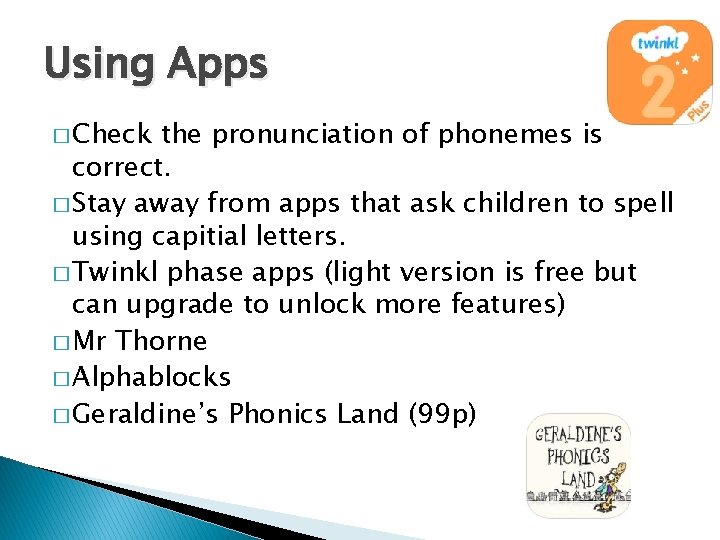 Using Apps

twinkl
2
Plus

□ Check the pronunciation of phonemes is correct.

□ Stay away from apps that ask children to spell using capitial letters.

□ Twinkl phase apps (light version is free but can upgrade to unlock more features)

□ Mr Thorne

□ Alphablocks

□ Geraldine's Phonics Land (99p)

GERALDINE'S PHONICS LAND